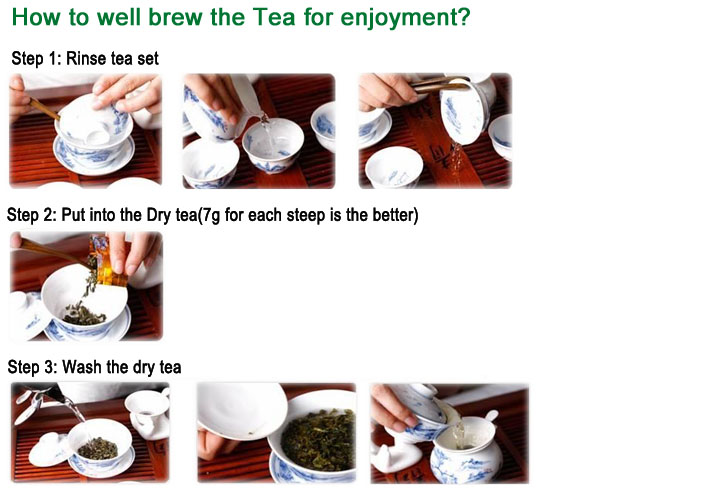 How to well brew the Tea for enjoyment?

Step 1: Rinse tea set

Step 2: Put into the Dry tea(7g for each steep is the better)

Step 3: Wash the dry tea